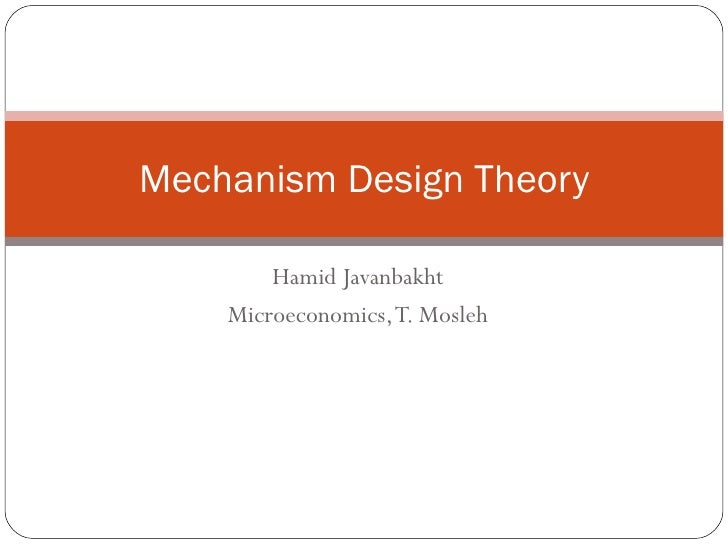 Mechanism Design Theory

Hamid Javanbakht

Microeconomics, T. Mosleh